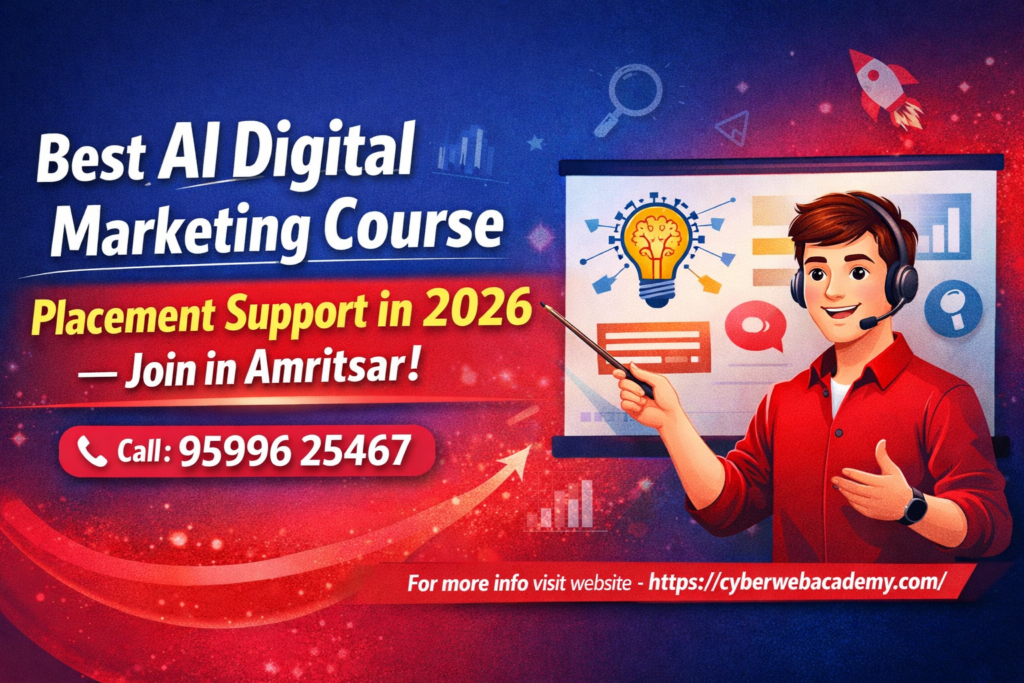 Best AI Digital Marketing Course

Placement Support in 2026 — Join in Amritsar!

Call: 95996 25467

For more info visit website - https://cyberwebacademy.com/